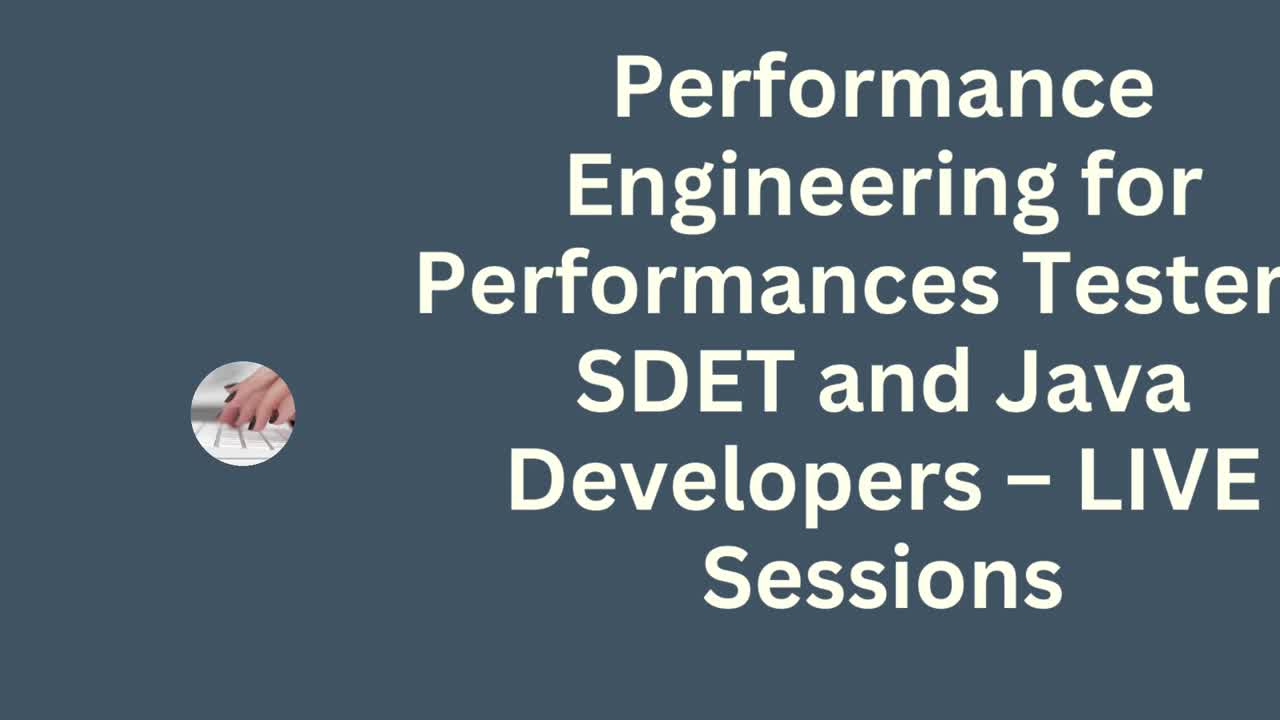 Performance Engineering for Performances Tester SDET and Java Developers – LIVE Sessions